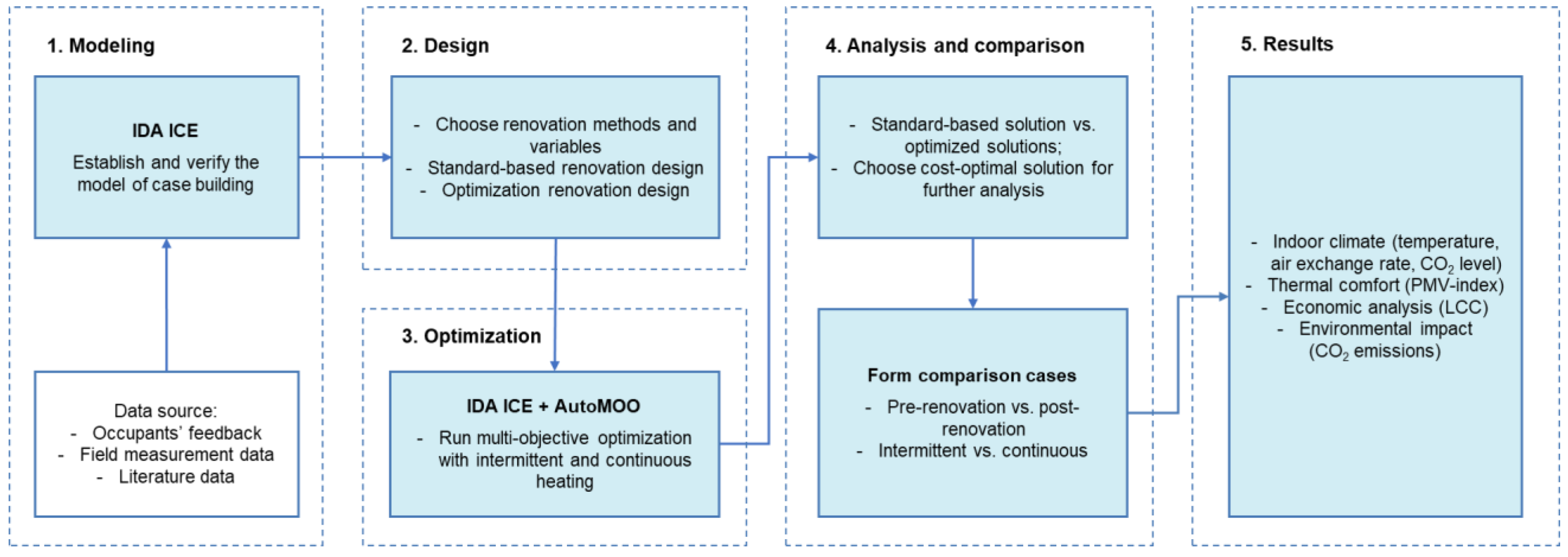 1. Modeling

IDA ICE

Establish and verify the model of case building

Data source:
- Occupants' feedback
- Field measurement data
- Literature data

2. Design

- Choose renovation methods and variables
- Standard-based renovation design
- Optimization renovation design

3. Optimization

IDA ICE + AutoMOO

- Run multi-objective optimization with intermittent and continuous heating

4. Analysis and comparison

- Standard-based solution vs. optimized solutions;
- Choose cost-optimal solution for further analysis

Form comparison cases

- Pre-renovation vs. post-renovation
- Intermittent vs. continuous

5. Results

- Indoor climate (temperature, air exchange rate, $CO_2$ level)
- Thermal comfort (PMV-index)
- Economic analysis (LCC)
- Environmental impact ($CO_2$ emissions)